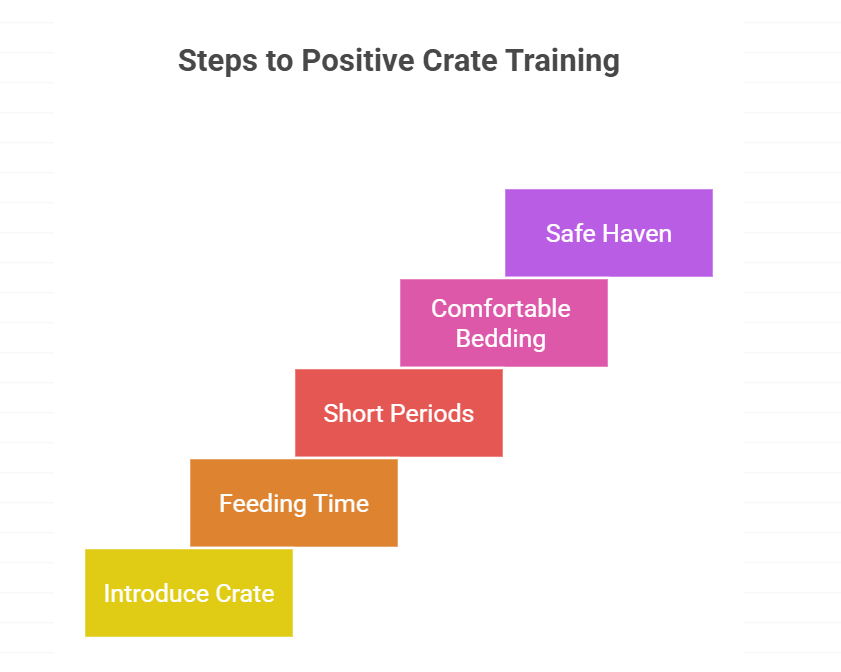 Steps to Positive Crate Training

Safe Haven

Comfortable Bedding

Short Periods

Feeding Time

Introduce Crate